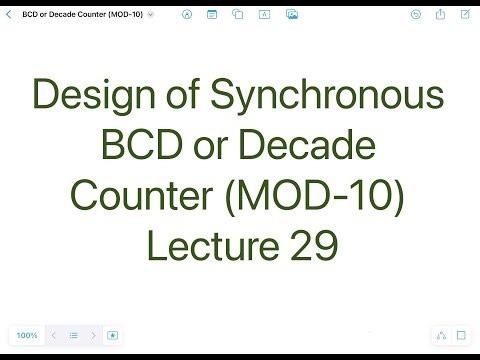 BCD or Decade Counter (MOD-10)

Design of Synchronous BCD or Decade Counter (MOD-10) Lecture 29

100%